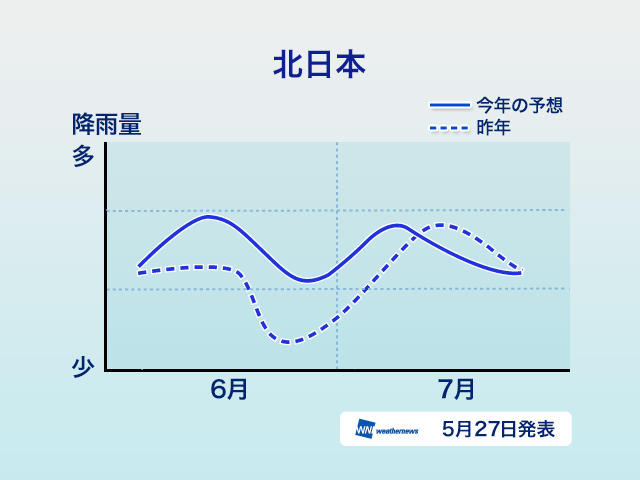 北日本

今年の予想
昨年

降雨量
多
少

6月
7月

WN weathernews
5月27日発表